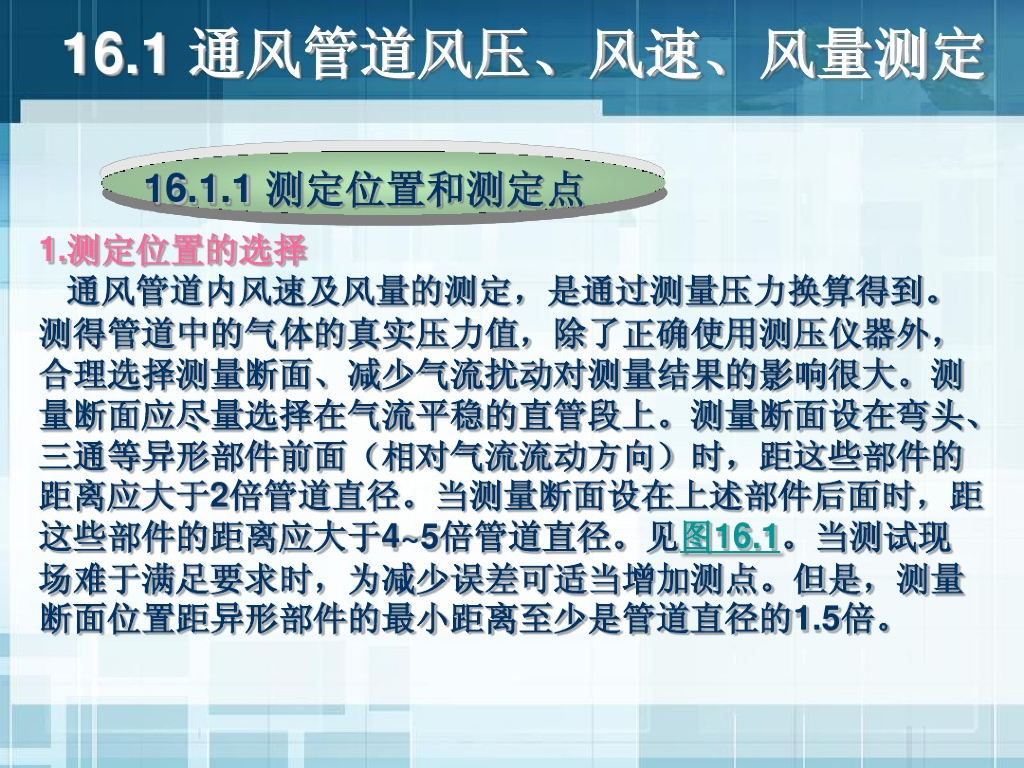 16.1 通风管道风压、风速、风量测定

16.1.1 测定位置和测定点

1.测定位置的选择

通风管道内风速及风量的测定，是通过测量压力换算得到。测得管道中的气体的真实压力值，除了正确使用测压仪器外，合理选择测量断面、减少气流扰动对测量结果的影响很大。测量断面应尽量选择在气流平稳的直管段上。测量断面设在弯头、三通等异形部件前面（相对气流流动方向）时，距这些部件的距离应大于2倍管道直径。当测量断面设在上述部件后面时，距这些部件的距离应大于4~5倍管道直径。见图16.1。当测试现场难于满足要求时，为减少误差可适当增加测点。但是，测量断面位置距异形部件的最小距离至少是管道直径的1.5倍。